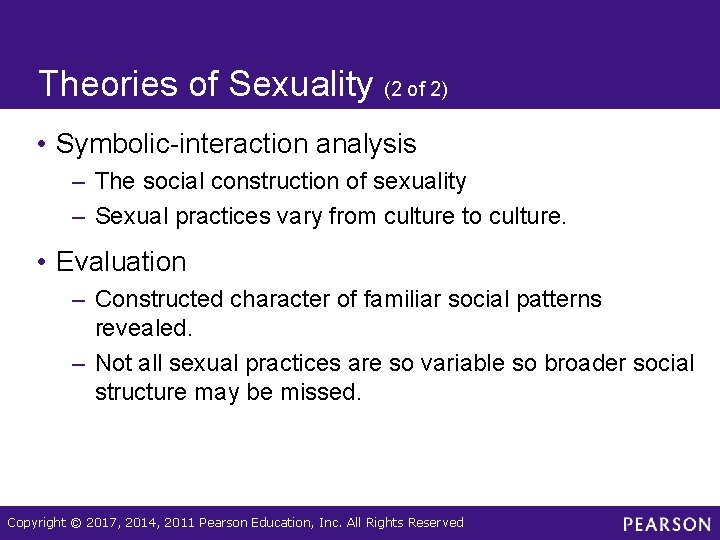 Theories of Sexuality (2 of 2)

• Symbolic-interaction analysis
– The social construction of sexuality
– Sexual practices vary from culture to culture.

• Evaluation
– Constructed character of familiar social patterns revealed.
– Not all sexual practices are so variable so broader social structure may be missed.

Copyright © 2017, 2014, 2011 Pearson Education, Inc. All Rights Reserved

PEARSON